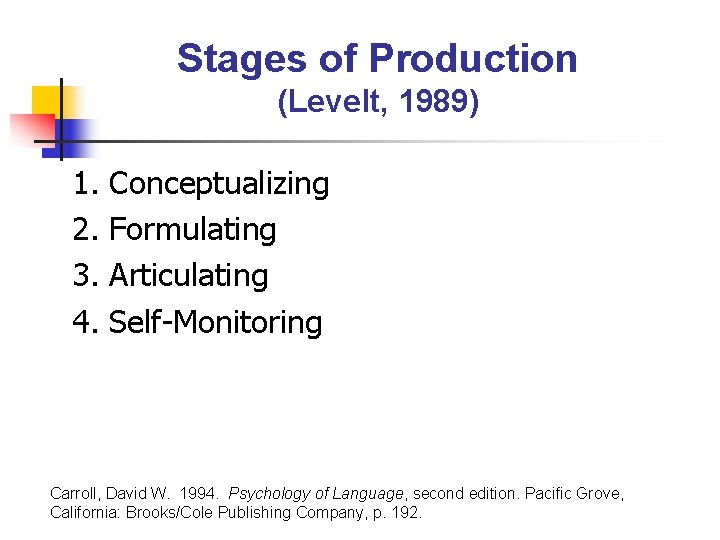 Stages of Production
(Levelt, 1989)

1. Conceptualizing
2. Formulating
3. Articulating
4. Self-Monitoring

Carroll, David W. 1994. Psychology of Language, second edition. Pacific Grove, California: Brooks/Cole Publishing Company, p. 192.